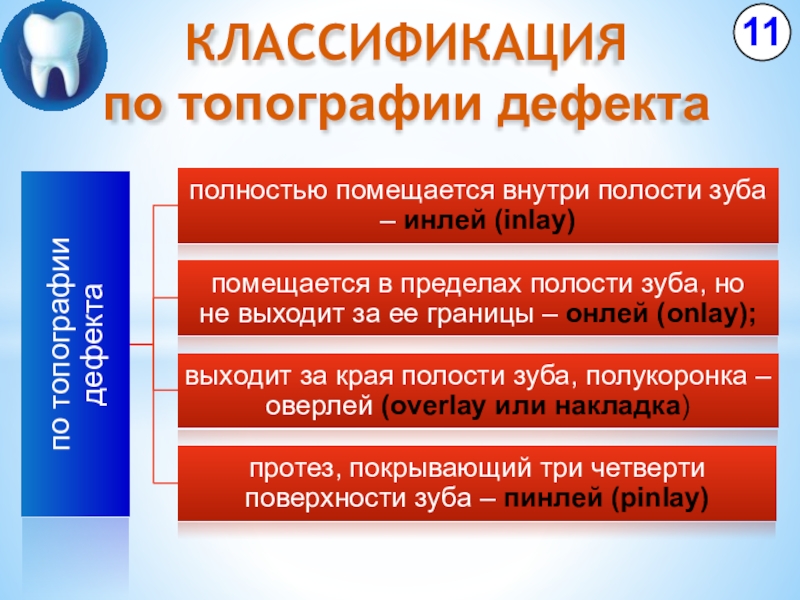 КЛАССИФИКАЦИЯ по топографии дефекта

11

по топографии дефекта

полностью помещается внутри полости зуба – инлей (inlay)

помещается в пределах полости зуба, но не выходит за ее границы – онлей (onlay);

выходит за края полости зуба, полукоронка – оверлей (overlay или накладка)

протез, покрывающий три четверти поверхности зуба – пинлей (pinlay)